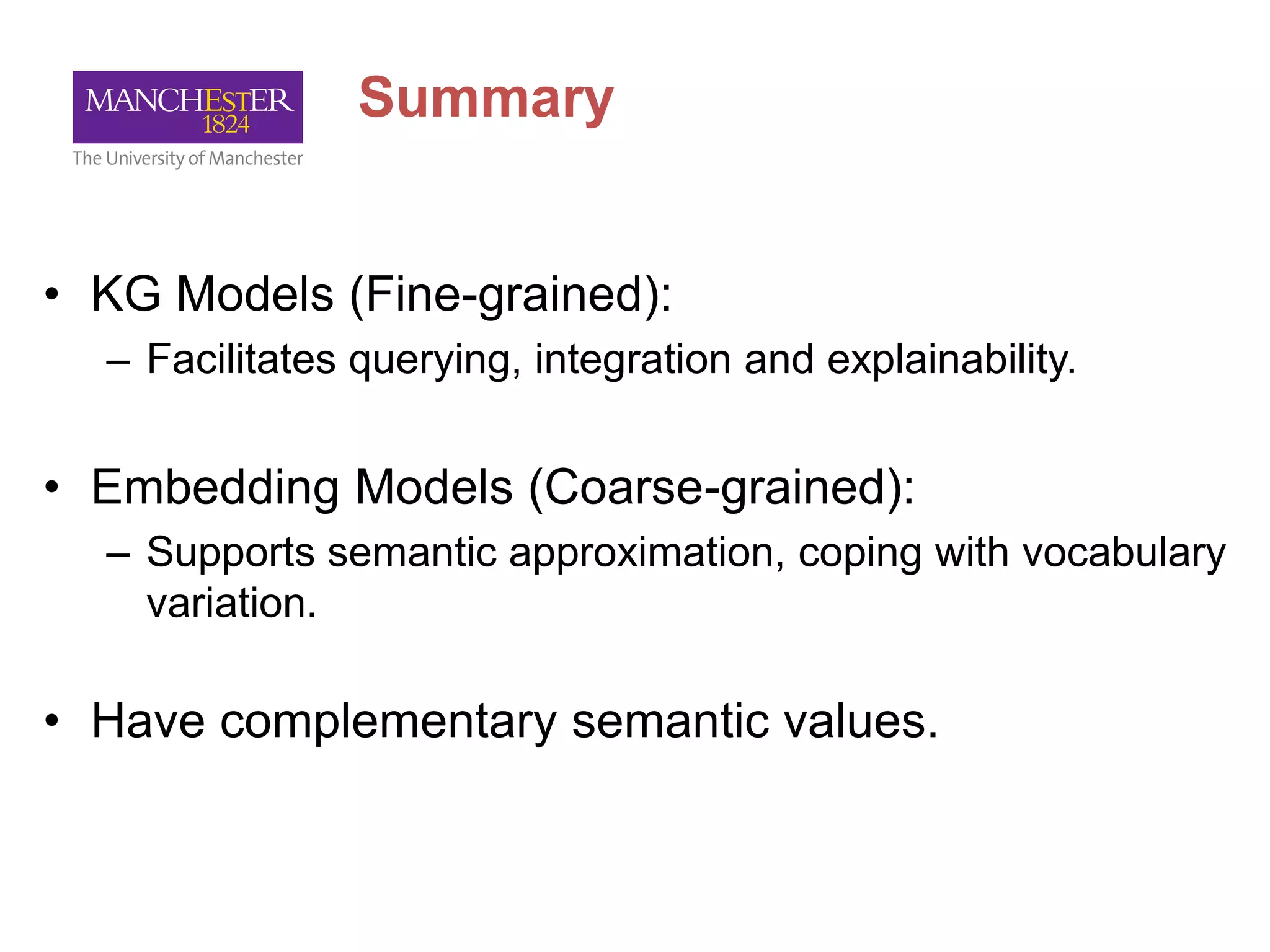 MANCHESTER
1824
The University of Manchester

Summary

• KG Models (Fine-grained):
– Facilitates querying, integration and explainability.

• Embedding Models (Coarse-grained):
– Supports semantic approximation, coping with vocabulary variation.

• Have complementary semantic values.